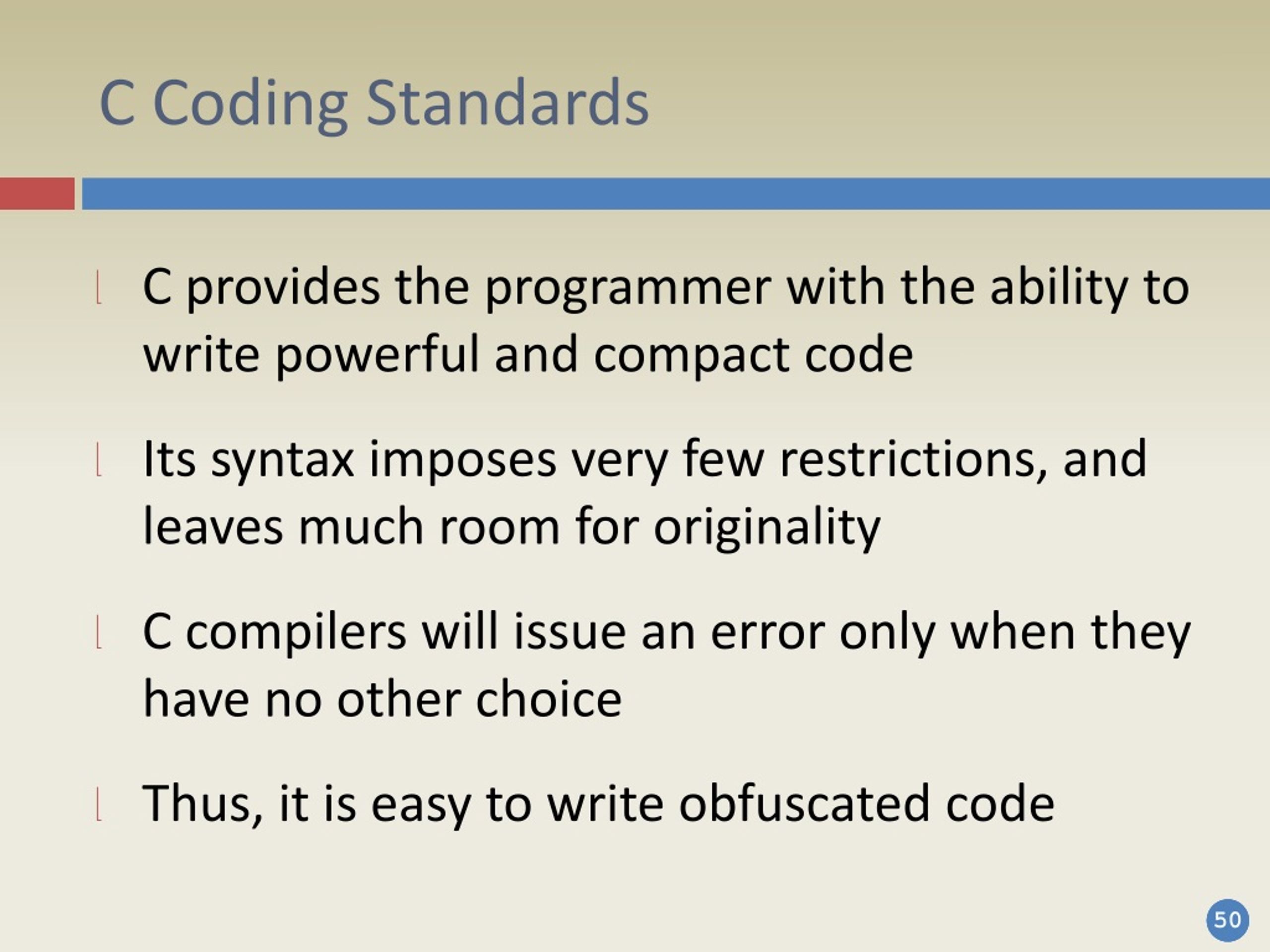 C Coding Standards

C provides the programmer with the ability to write powerful and compact code

Its syntax imposes very few restrictions, and leaves much room for originality

C compilers will issue an error only when they have no other choice

Thus, it is easy to write obfuscated code

50